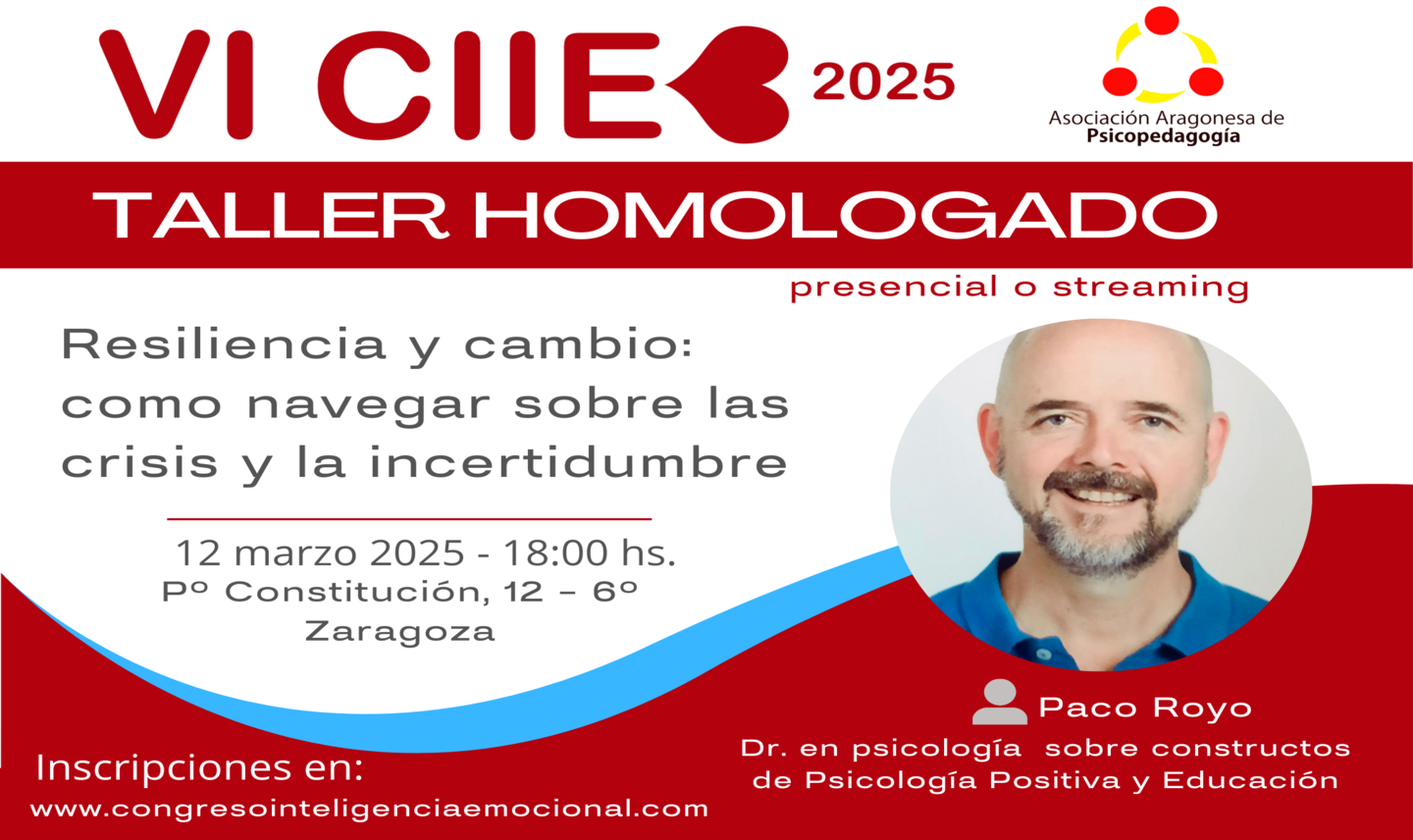 VI CIIE 2025

Asociación Aragonesa de Psicopedagogía

TALLER HOMOLOGADO

presencial o streaming

Resiliencia y cambio: como navegar sobre las crisis y la incertidumbre

12 marzo 2025 - 18:00 hs.
Pº Constitución, 12 – 6º
Zaragoza

Paco Royo
Dr. en psicología sobre constructos de Psicología Positiva y Educación

Inscripciones en:
www.congresointeligenciaemocional.com